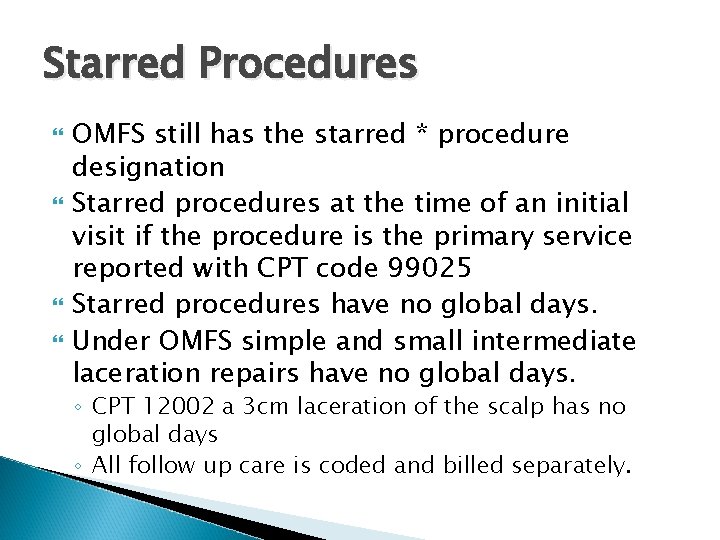 Starred Procedures

OMFS still has the starred * procedure designation

Starred procedures at the time of an initial visit if the procedure is the primary service reported with CPT code 99025

Starred procedures have no global days.

Under OMFS simple and small intermediate laceration repairs have no global days.

◦ CPT 12002 a 3cm laceration of the scalp has no global days

◦ All follow up care is coded and billed separately.